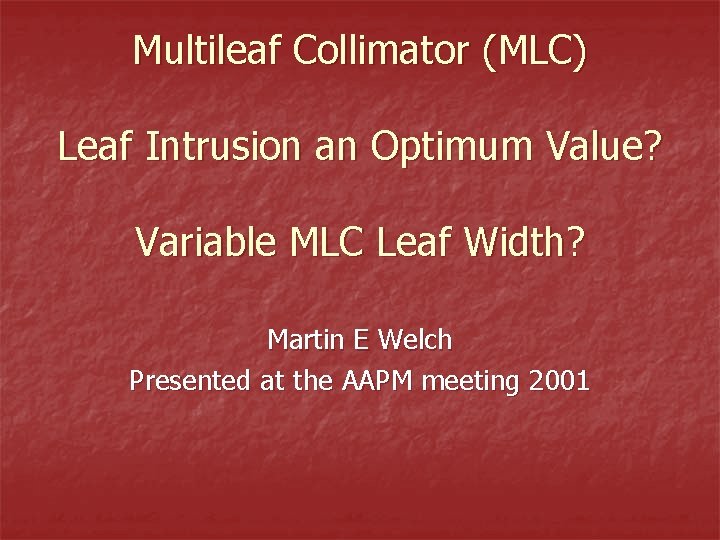 Multileaf Collimator (MLC)

Leaf Intrusion an Optimum Value?

Variable MLC Leaf Width?

Martin E Welch
Presented at the AAPM meeting 2001